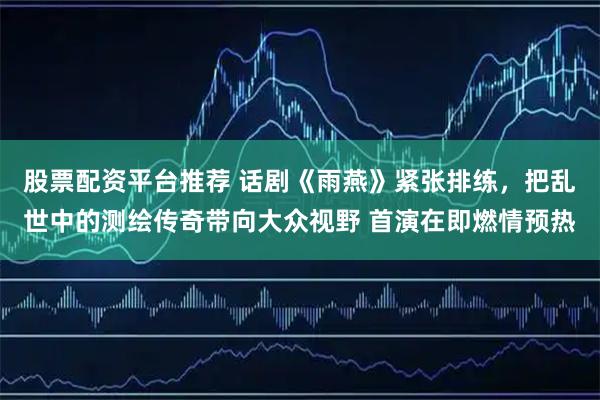 股票配资平台推荐 话剧《雨燕》紧张排练，把乱世中的测绘传奇带向大众视野 首演在即燃情预热